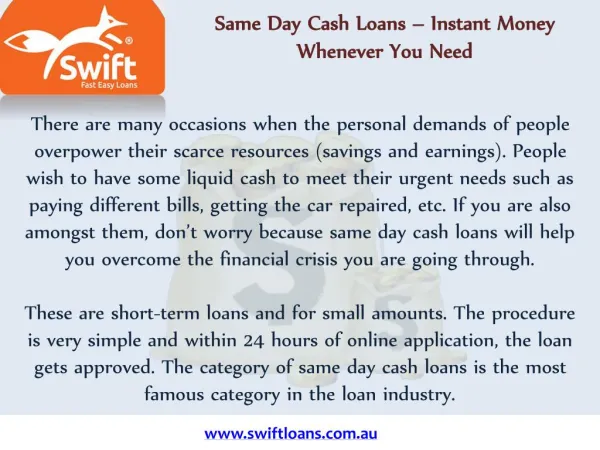 Swift®
Fast Easy Loans

Same Day Cash Loans – Instant Money Whenever You Need

There are many occasions when the personal demands of people overpower their scarce resources (savings and earnings). People wish to have some liquid cash to meet their urgent needs such as paying different bills, getting the car repaired, etc. If you are also amongst them, don't worry because same day cash loans will help you overcome the financial crisis you are going through.

These are short-term loans and for small amounts. The procedure is very simple and within 24 hours of online application, the loan gets approved. The category of same day cash loans is the most famous category in the loan industry.

www.swiftloans.com.au